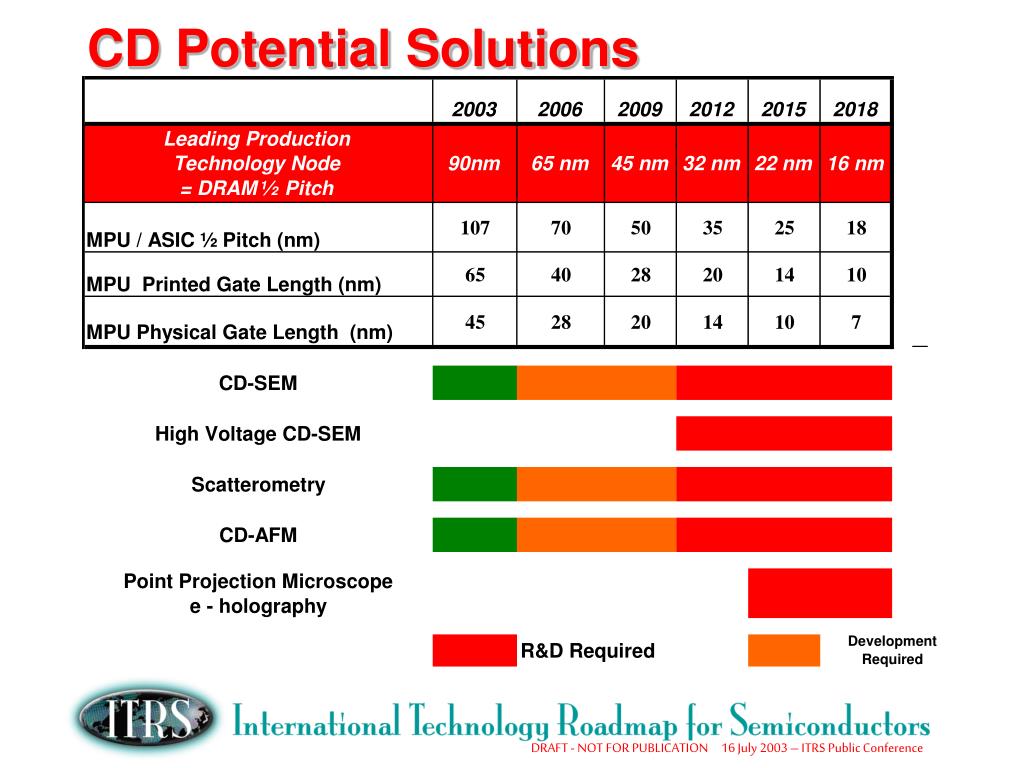 CD Potential Solutions

| | 2003 | 2006 | 2009 | 2012 | 2015 | 2018 |
|---|---|---|---|---|---|---|
| Leading Production Technology Node = DRAM½ Pitch | 90nm | 65 nm | 45 nm | 32 nm | 22 nm | 16 nm |
| MPU / ASIC ½ Pitch (nm) | 107 | 70 | 50 | 35 | 25 | 18 |
| MPU Printed Gate Length (nm) | 65 | 40 | 28 | 20 | 14 | 10 |
| MPU Physical Gate Length (nm) | 45 | 28 | 20 | 14 | 10 | 7 |

CD-SEM

High Voltage CD-SEM

Scatterometry

CD-AFM

Point Projection Microscope
e - holography

R&D Required

Development Required

ITRS International Technology Roadmap for Semiconductors
DRAFT - NOT FOR PUBLICATION 16 July 2003 – ITRS Public Conference